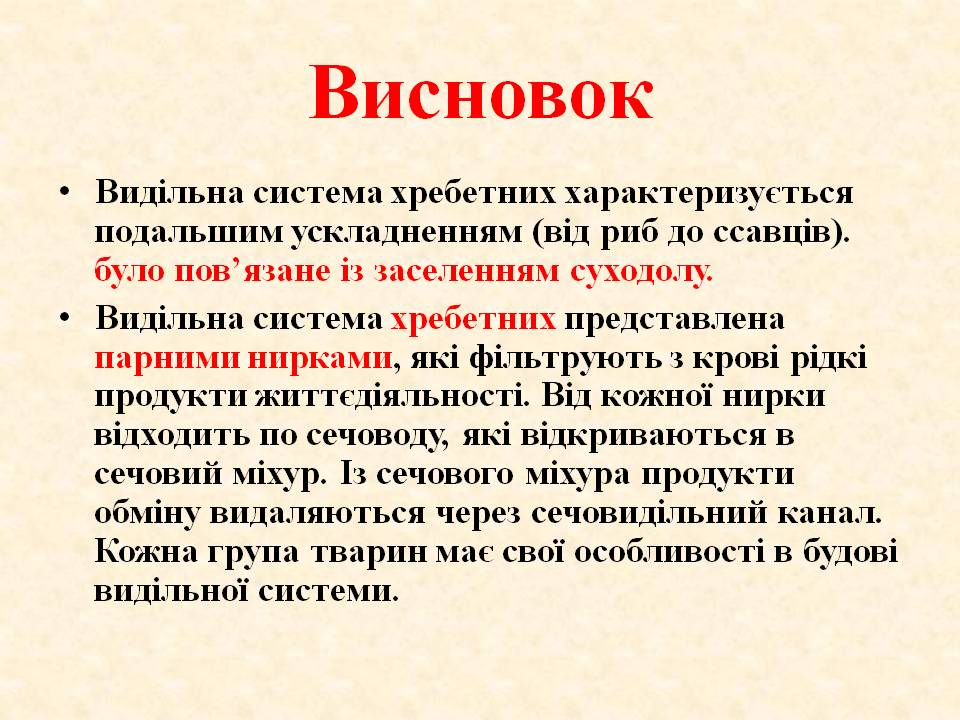 Висновок

• Видільна система хребетних характеризується подальшим ускладненням (від риб до ссавців). було пов’язане із заселенням суходолу.

• Видільна система хребетних представлена парними нирками, які фільтрують з крові рідкі продукти життєдіяльності. Від кожної нирки відходить по сечоводу, які відкриваються в сечовий міхур. Із сечового міхура продукти обміну видаляються через сечовидільний канал. Кожна група тварин має свої особливості в будові видільної системи.